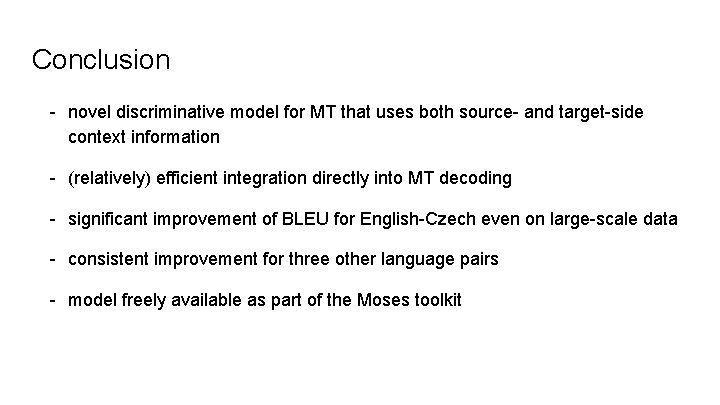 Conclusion

- novel discriminative model for MT that uses both source- and target-side context information

- (relatively) efficient integration directly into MT decoding

- significant improvement of BLEU for English-Czech even on large-scale data

- consistent improvement for three other language pairs

- model freely available as part of the Moses toolkit